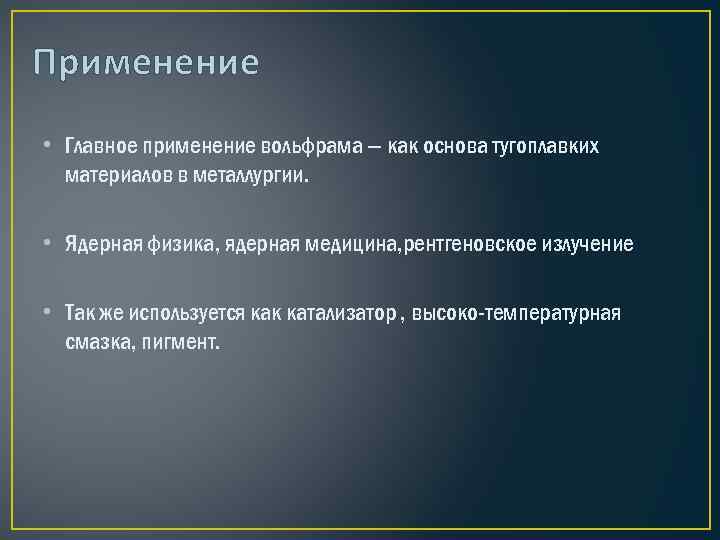 Применение

• Главное применение вольфрама — как основа тугоплавких материалов в металлургии.

• Ядерная физика, ядерная медицина,рентгеновское излучение

• Так же используется как катализатор , высоко-температурная смазка, пигмент.